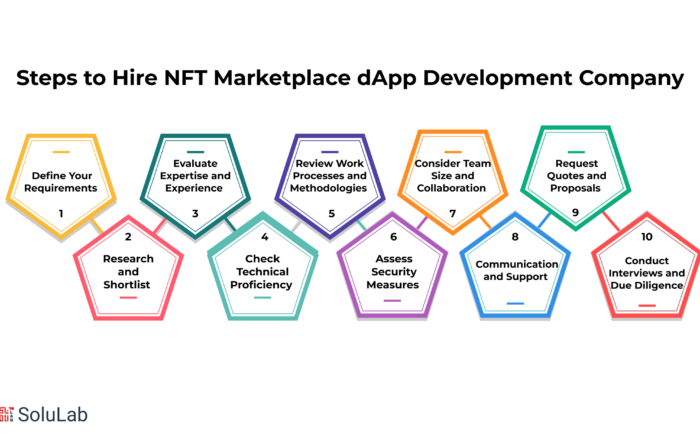 Steps to Hire NFT Marketplace dApp Development Company

Define Your Requirements
1

2
Research and Shortlist

Evaluate Expertise and Experience
3

4
Check Technical Proficiency

Review Work Processes and Methodologies
5

6
Assess Security Measures

Consider Team Size and Collaboration
7

8
Communication and Support

Request Quotes and Proposals
9

10
Conduct Interviews and Due Diligence

SoluLab